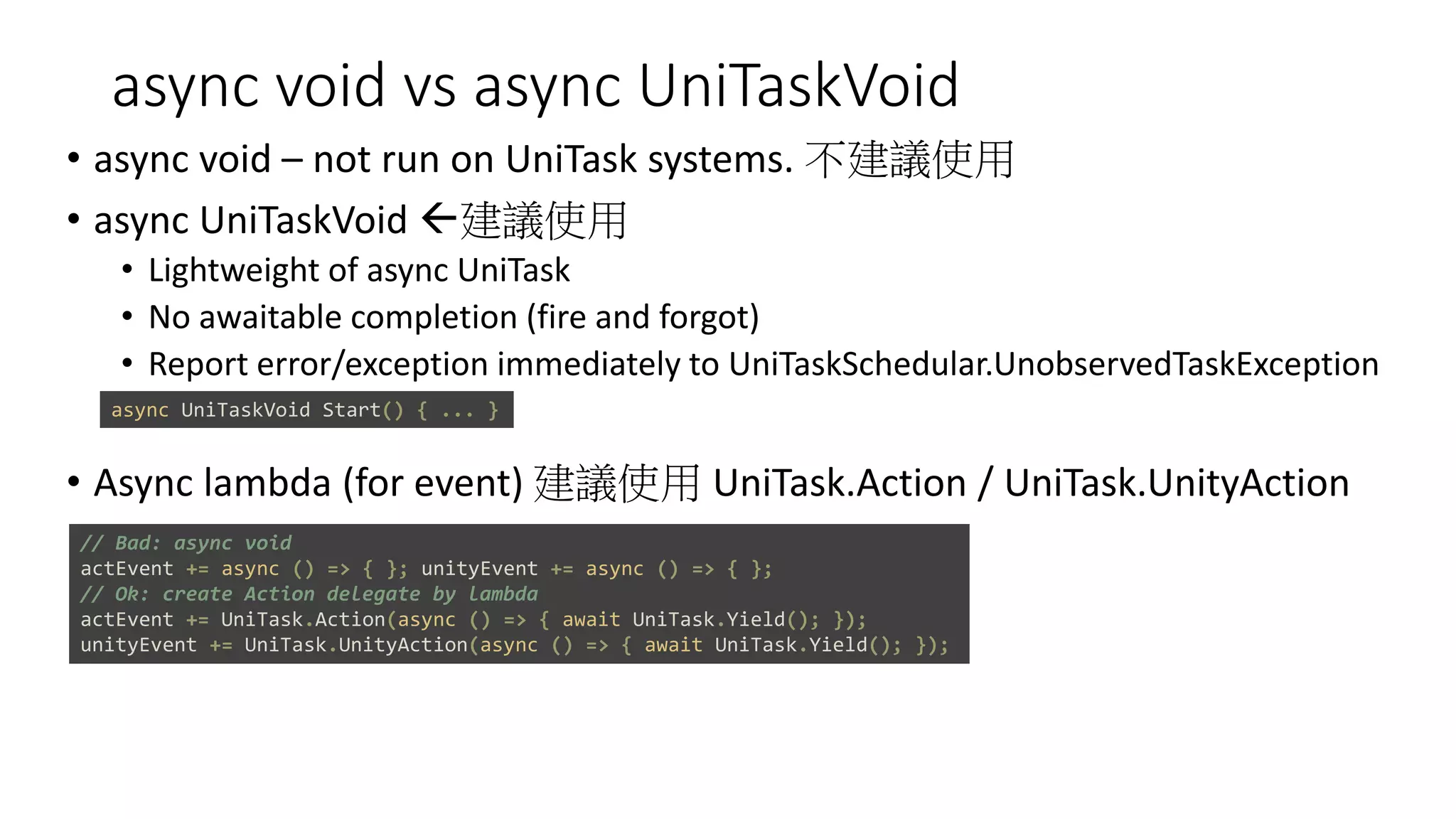 async void vs async UniTaskVoid

• async void – not run on UniTask systems. 不建議使用

• async UniTaskVoid ←建議使用
  • Lightweight of async UniTask
  • No awaitable completion (fire and forgot)
  • Report error/exception immediately to UniTaskSchedular.UnobservedTaskException

async UniTaskVoid Start() { ... }

• Async lambda (for event) 建議使用 UniTask.Action / UniTask.UnityAction

// Bad: async void
actEvent += async () => { }; unityEvent += async () => { };
// Ok: create Action delegate by lambda
actEvent += UniTask.Action(async () => { await UniTask.Yield(); });
unityEvent += UniTask.UnityAction(async () => { await UniTask.Yield(); });